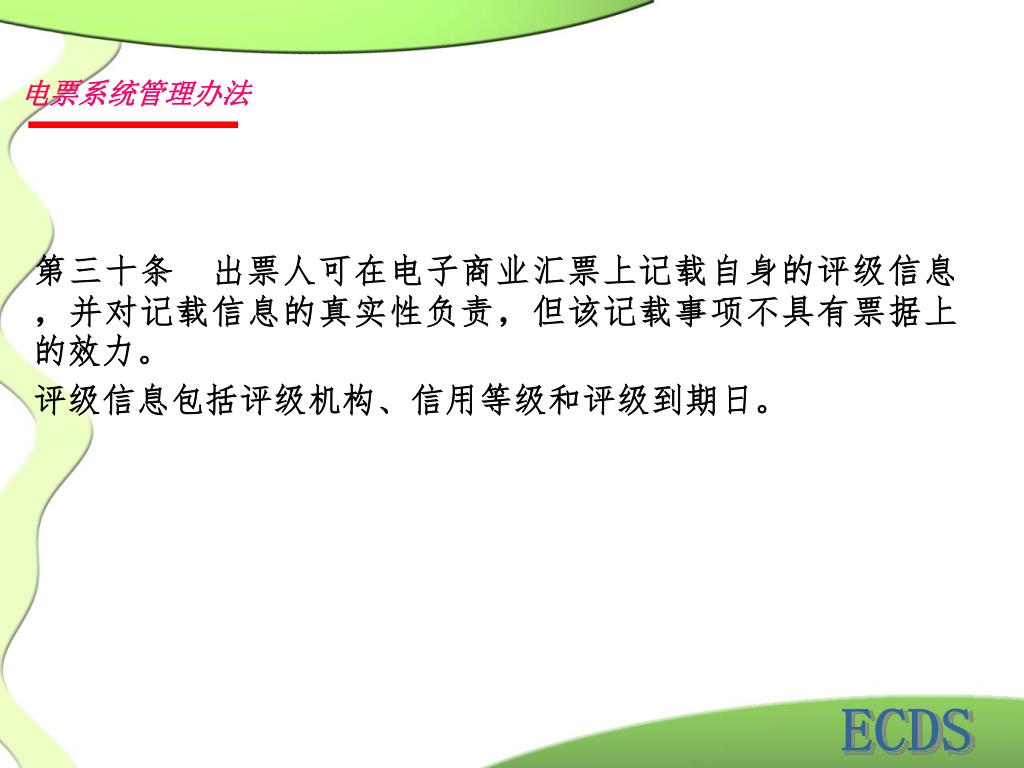 电票系统管理办法

第三十条　出票人可在电子商业汇票上记载自身的评级信息，并对记载信息的真实性负责，但该记载事项不具有票据上的效力。

评级信息包括评级机构、信用等级和评级到期日。

ECDS